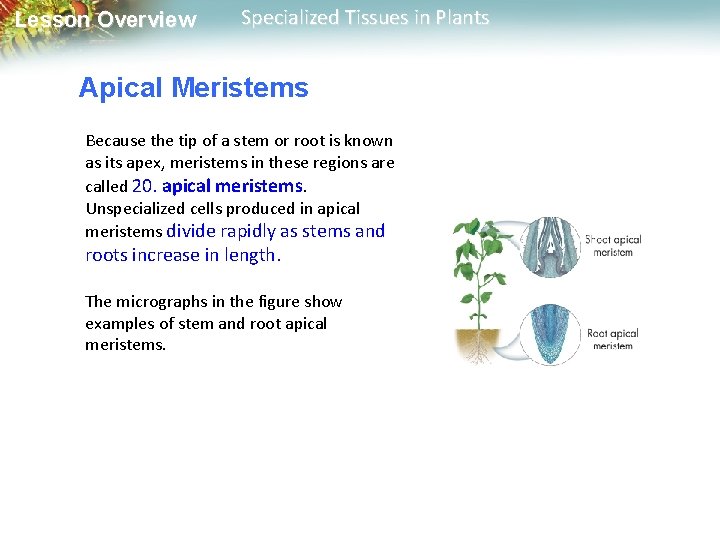 Lesson Overview Specialized Tissues in Plants

Apical Meristems

Because the tip of a stem or root is known as its apex, meristems in these regions are called 20. apical meristems. Unspecialized cells produced in apical meristems divide rapidly as stems and roots increase in length.

The micrographs in the figure show examples of stem and root apical meristems.

Shoot apical meristem

Root apical meristem